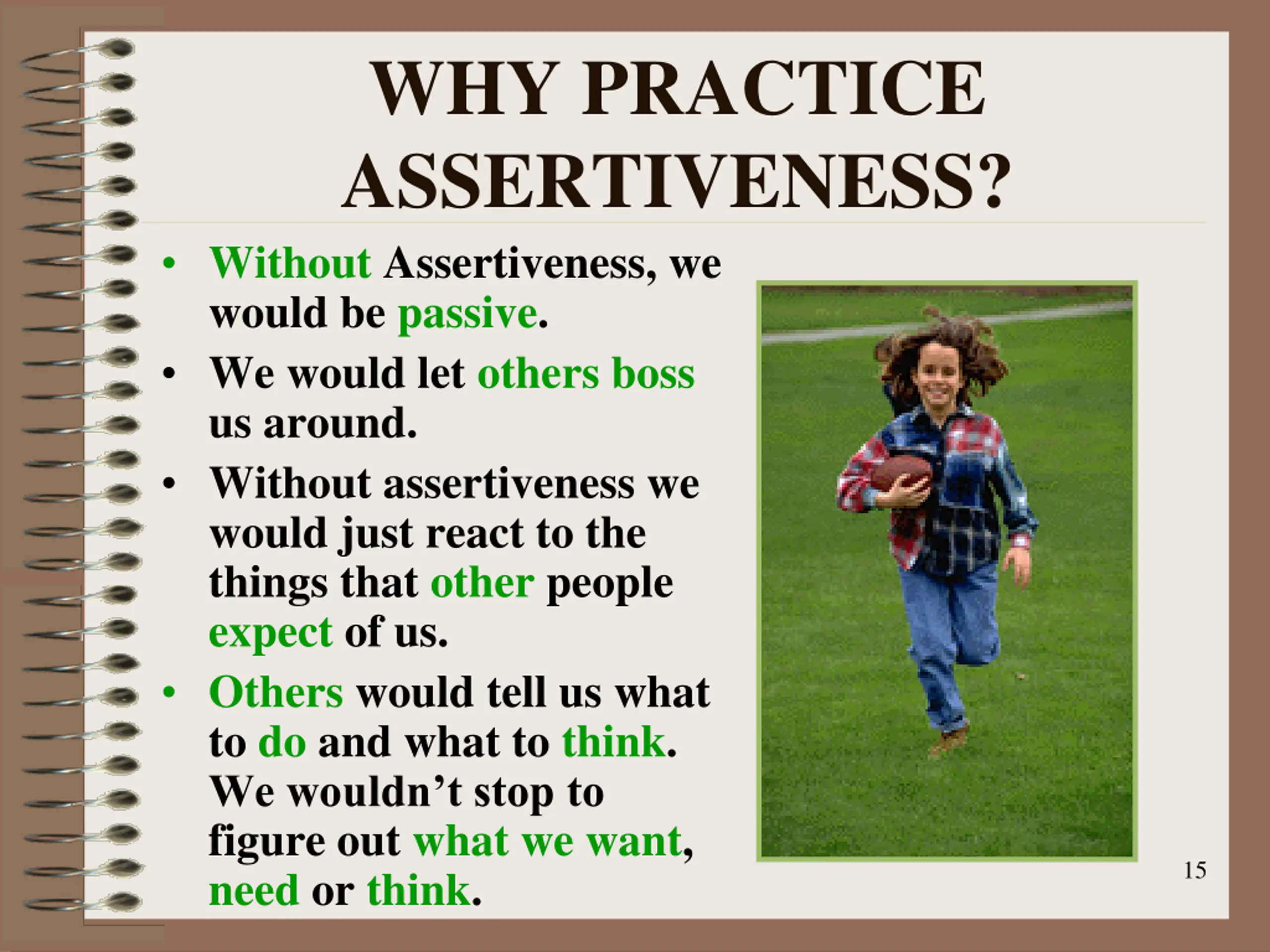 WHY PRACTICE ASSERTIVENESS?

• Without Assertiveness, we would be passive.

• We would let others boss us around.

• Without assertiveness we would just react to the things that other people expect of us.

• Others would tell us what to do and what to think. We wouldn’t stop to figure out what we want, need or think.

15